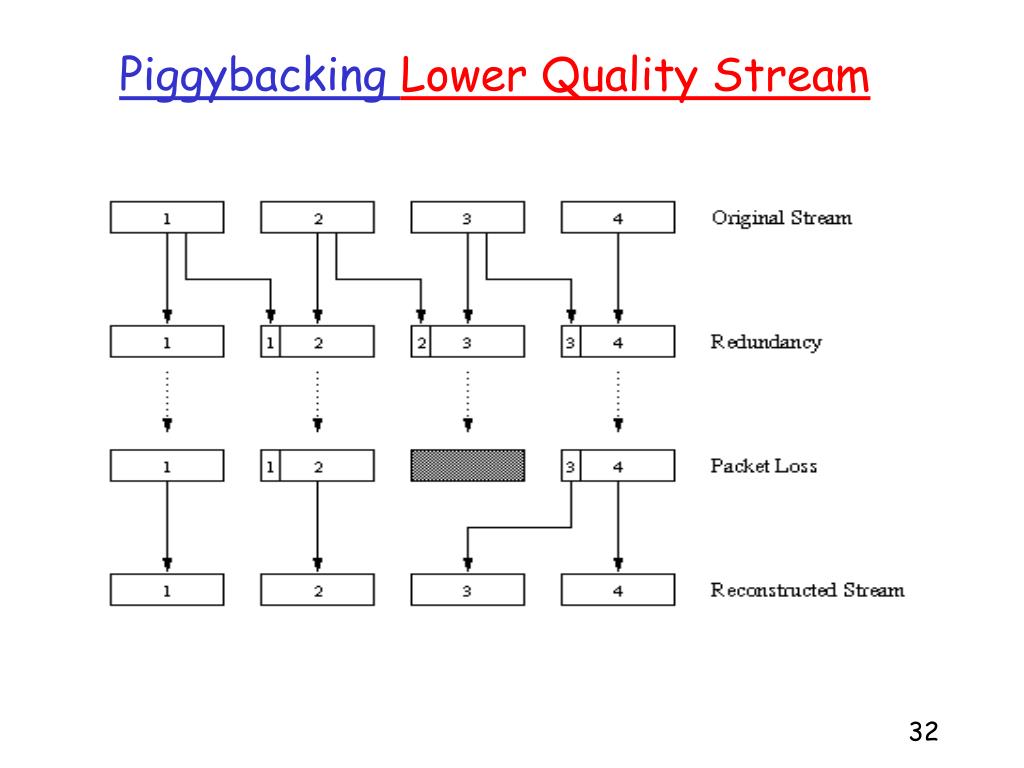 Piggybacking Lower Quality Stream

1 2 3 4 Original Stream

1 1 2 2 3 3 4 Redundancy

1 1 2 3 4 Packet Loss

1 2 3 4 Reconstructed Stream

32